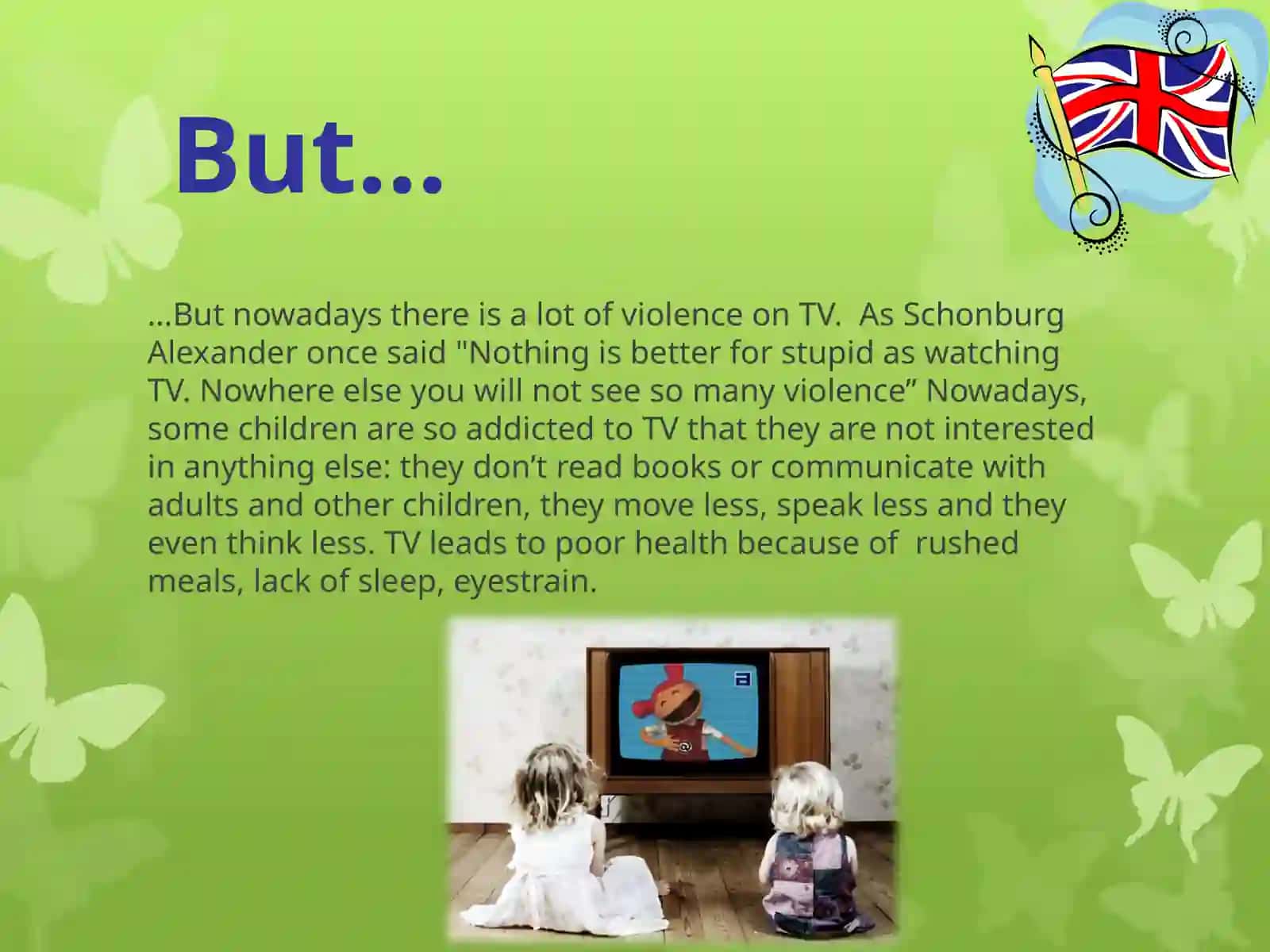 But…

…But nowadays there is a lot of violence on TV. As Schonburg Alexander once said "Nothing is better for stupid as watching TV. Nowhere else you will not see so many violence” Nowadays, some children are so addicted to TV that they are not interested in anything else: they don’t read books or communicate with adults and other children, they move less, speak less and they even think less. TV leads to poor health because of rushed meals, lack of sleep, eyestrain.